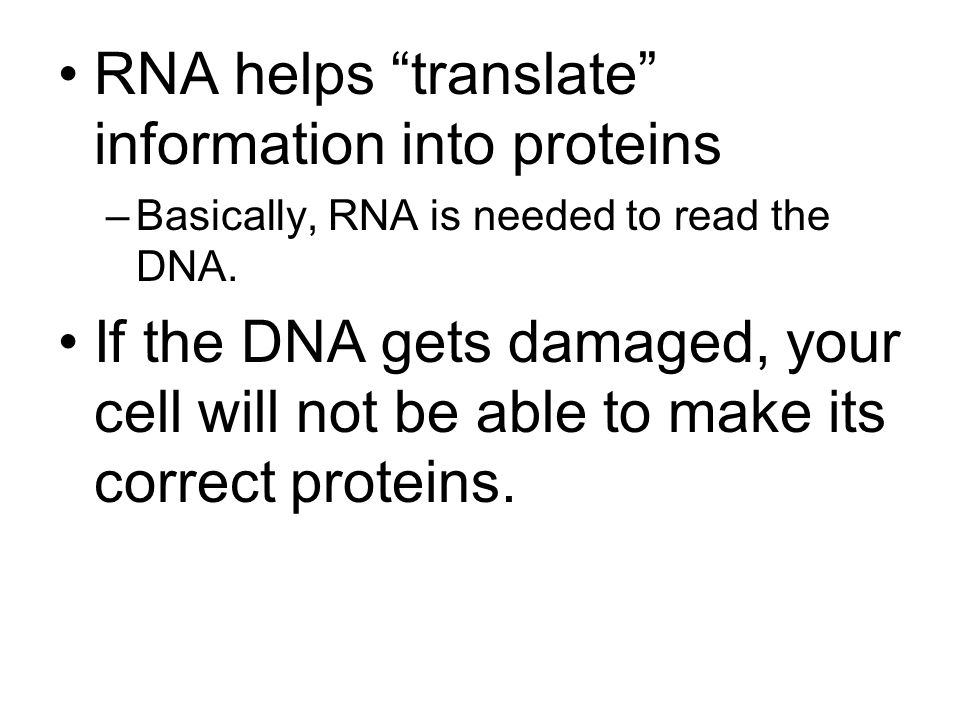 • RNA helps “translate” information into proteins

– Basically, RNA is needed to read the DNA.

• If the DNA gets damaged, your cell will not be able to make its correct proteins.